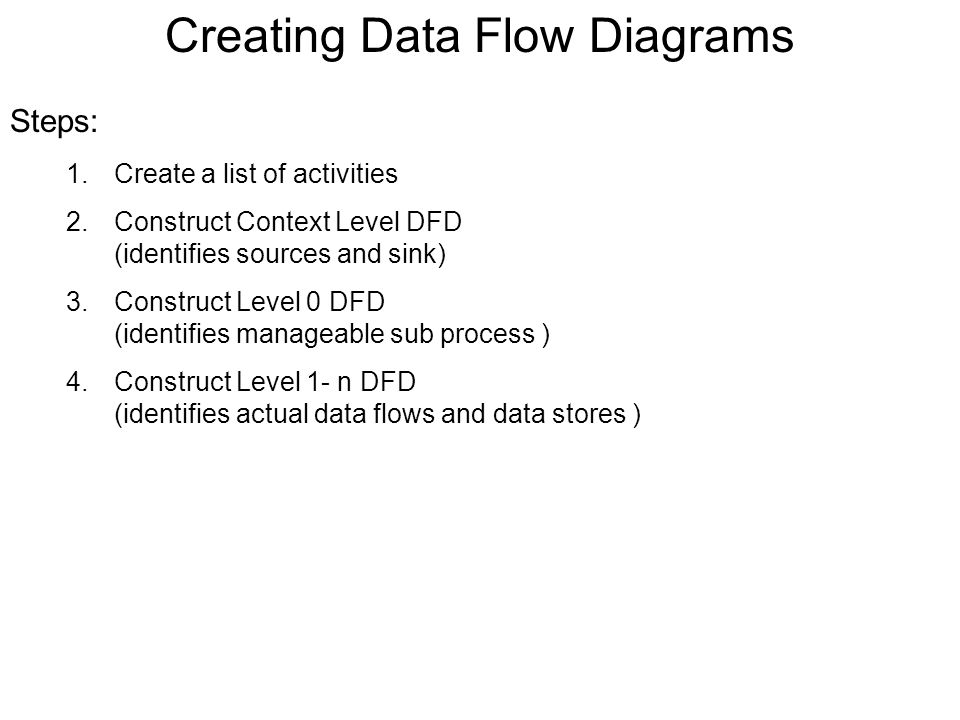 Creating Data Flow Diagrams

Steps:

1. Create a list of activities
2. Construct Context Level DFD (identifies sources and sink)
3. Construct Level 0 DFD (identifies manageable sub process )
4. Construct Level 1- n DFD (identifies actual data flows and data stores )